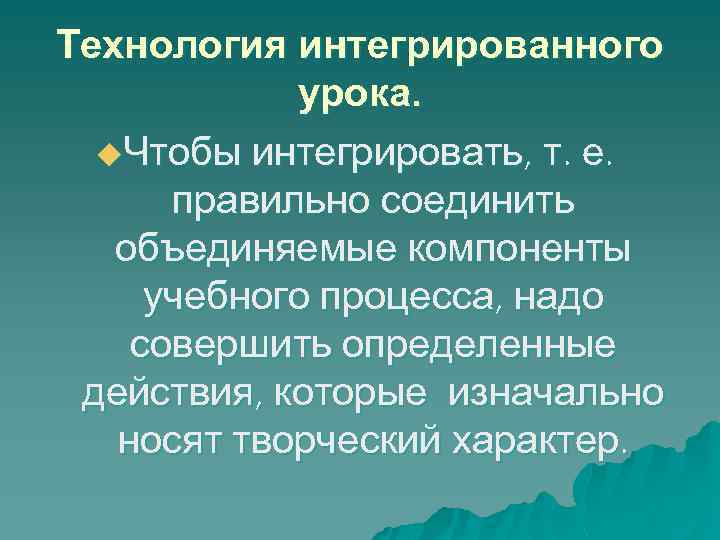 Технология интегрированного урока.

Чтобы интегрировать, т. е. правильно соединить объединяемые компоненты учебного процесса, надо совершить определенные действия, которые изначально носят творческий характер.